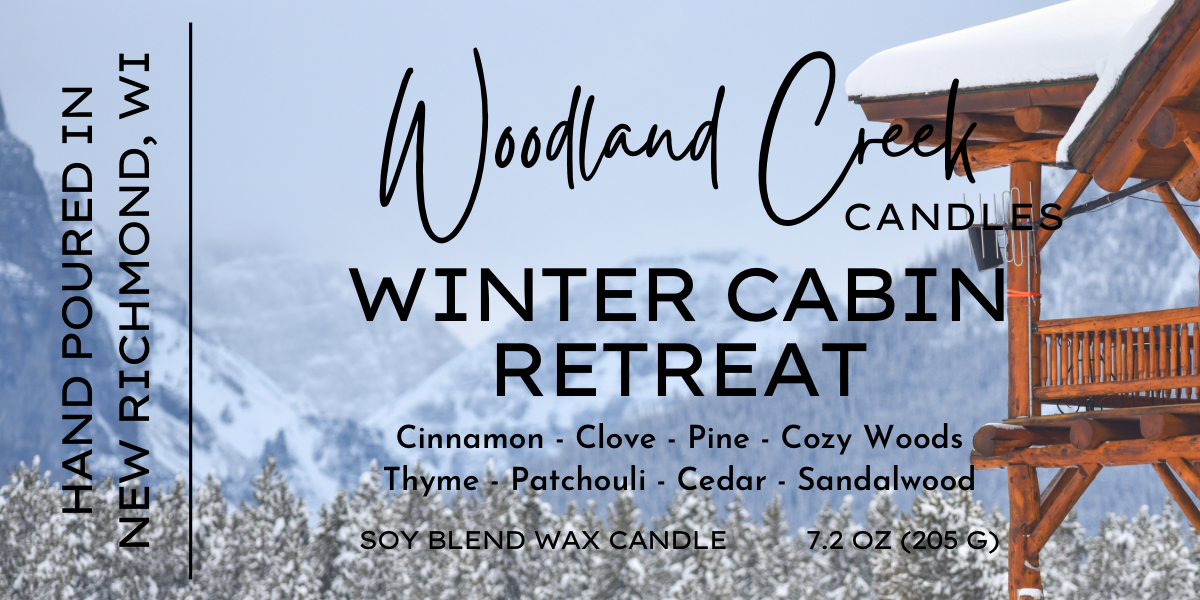 HAND POURED IN
NEW RICHMOND, WI

Woodland Creek
CANDLES

WINTER CABIN
RETREAT

Cinnamon - Clove - Pine - Cozy Woods
Thyme - Patchouli - Cedar - Sandalwood

SOY BLEND WAX CANDLE 7.2 OZ (205 G)